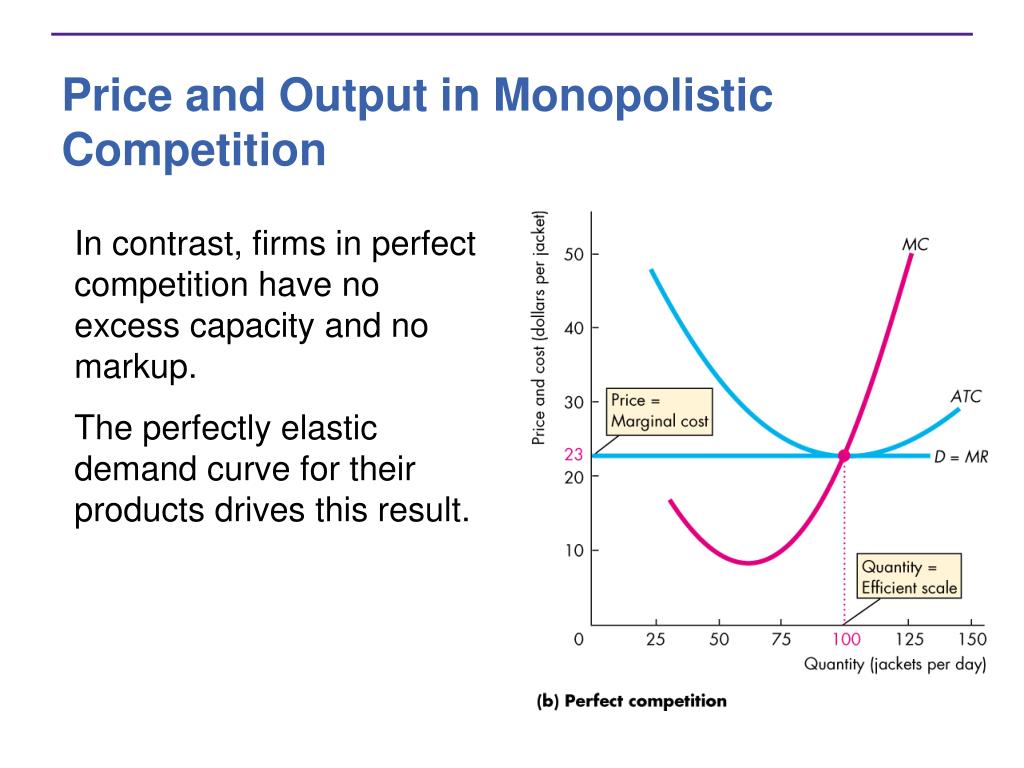 Price and Output in Monopolistic Competition

In contrast, firms in perfect competition have no excess capacity and no markup.

The perfectly elastic demand curve for their products drives this result.

Price and cost (dollars per jacket)

50
40
30
23
20
10
0

MC
ATC
D = MR

Price = Marginal cost

Quantity = Efficient scale

25 50 75 100 125 150

Quantity (jackets per day)

(b) Perfect competition